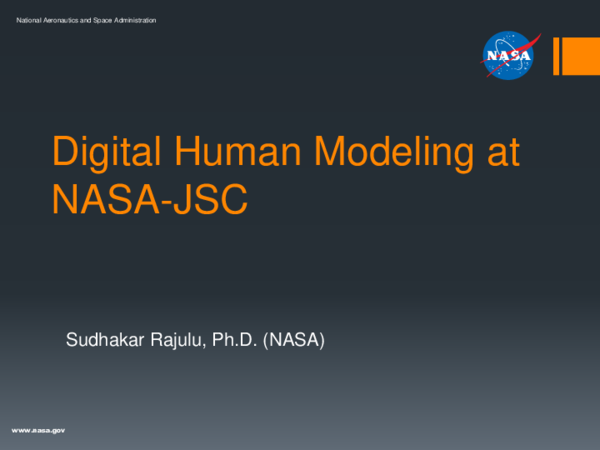 National Aeronautics and Space Administration

NASA

Digital Human Modeling at NASA-JSC

Sudhakar Rajulu, Ph.D. (NASA)

www.nasa.gov